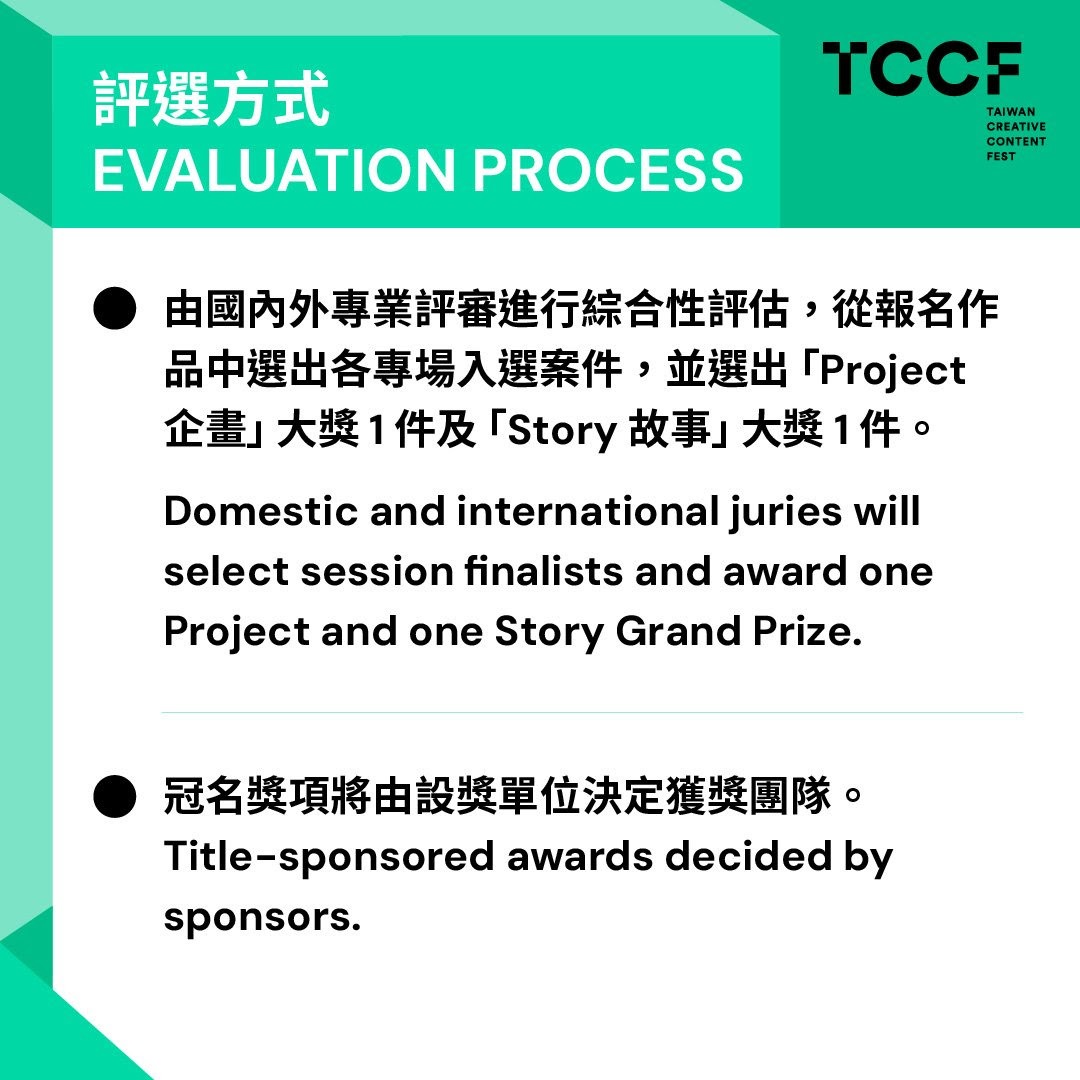 評選方式
EVALUATION PROCESS

TCCF
TAIWAN CREATIVE CONTENT FEST

● 由國內外專業評審進行綜合性評估，從報名作品中選出各專場入選案件，並選出「Project 企畫」大獎 1 件及「Story 故事」大獎 1 件。

Domestic and international juries will select session finalists and award one Project and one Story Grand Prize.

● 冠名獎項將由設獎單位決定獲獎團隊。
Title-sponsored awards decided by sponsors.